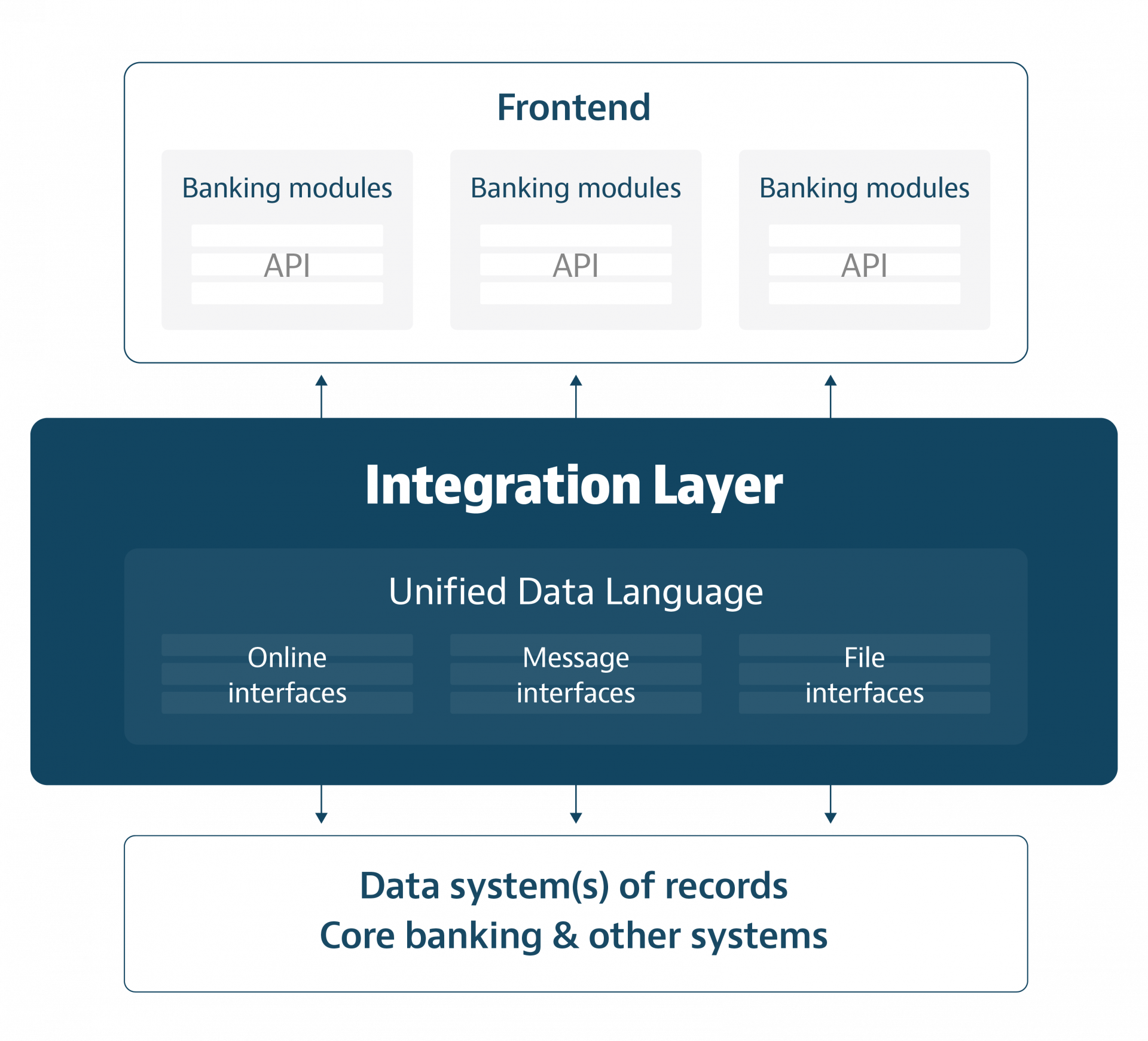 Frontend

Banking modules

API

Banking modules

API

Banking modules

API

Integration Layer

Unified Data Language

Online interfaces

Message interfaces

File interfaces

Data system(s) of records
Core banking & other systems